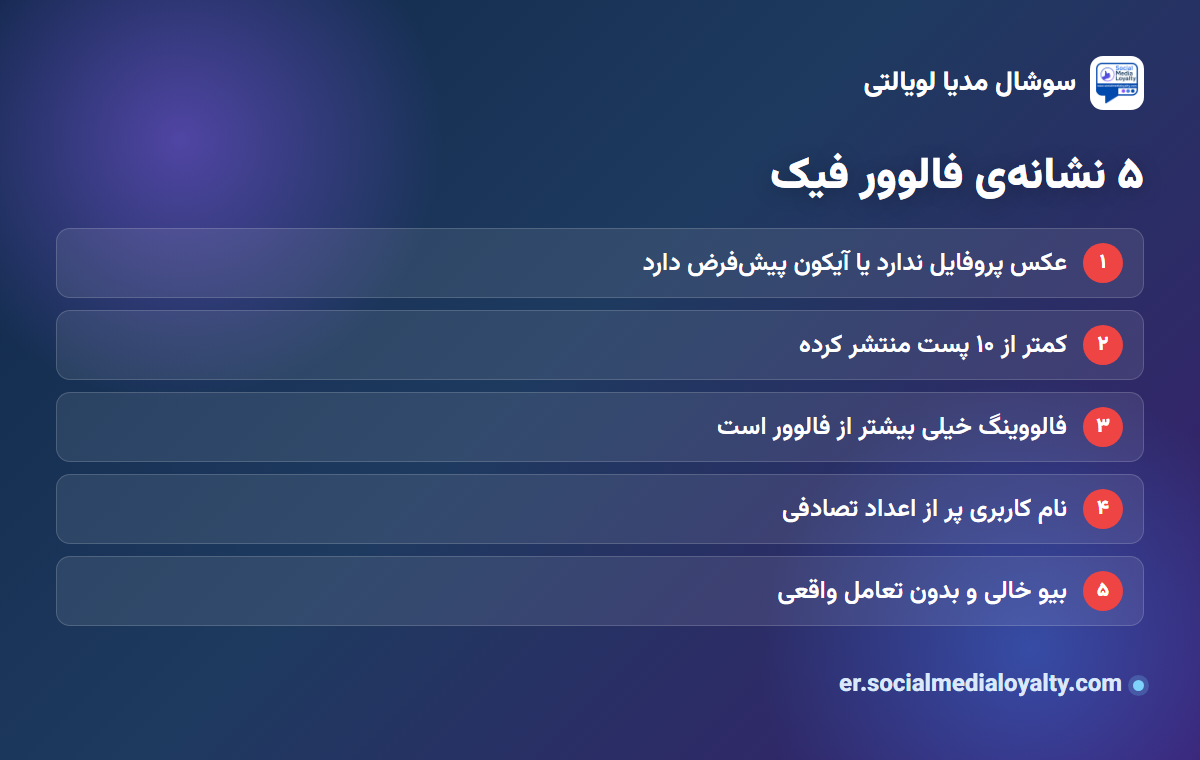 Social Media Loyalty

سوشال مدیا لویالتی

۵ نشانه‌ی فالوور فیک

۱ عکس پروفایل ندارد یا آیکون پیش‌فرض دارد

۲ کمتر از ۱۰ پست منتشر کرده

۳ فالووینگ خیلی بیشتر از فالوور است

۴ نام کاربری پر از اعداد تصادفی

۵ بیو خالی و بدون تعامل واقعی

er.socialmedialoyalty.com